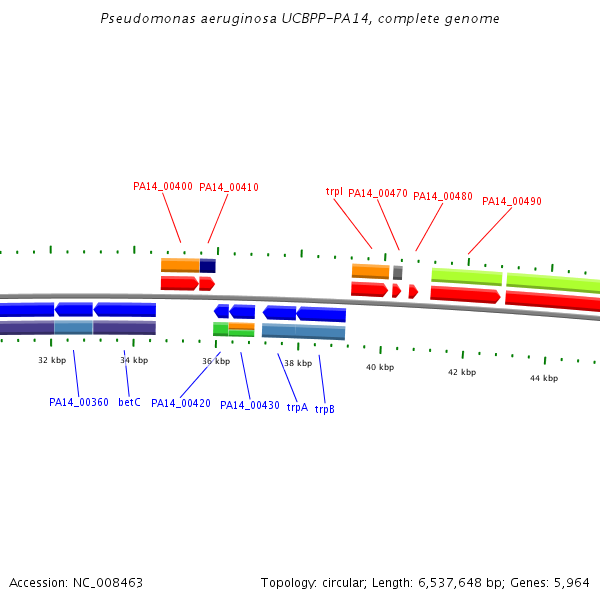 Pseudomonas aeruginosa UCBPP-PA14, complete genome

PA14_00400 PA14_00410 trpI PA14_00470 PA14_00480 PA14_00490

32 kbp 34 kbp 36 kbp 38 kbp 40 kbp 42 kbp 44 kbp

PA14_00360 betC PA14_00420 PA14_00430 trpA trpB

Accession: NC_008463

Topology: circular; Length: 6,537,648 bp; Genes: 5,964